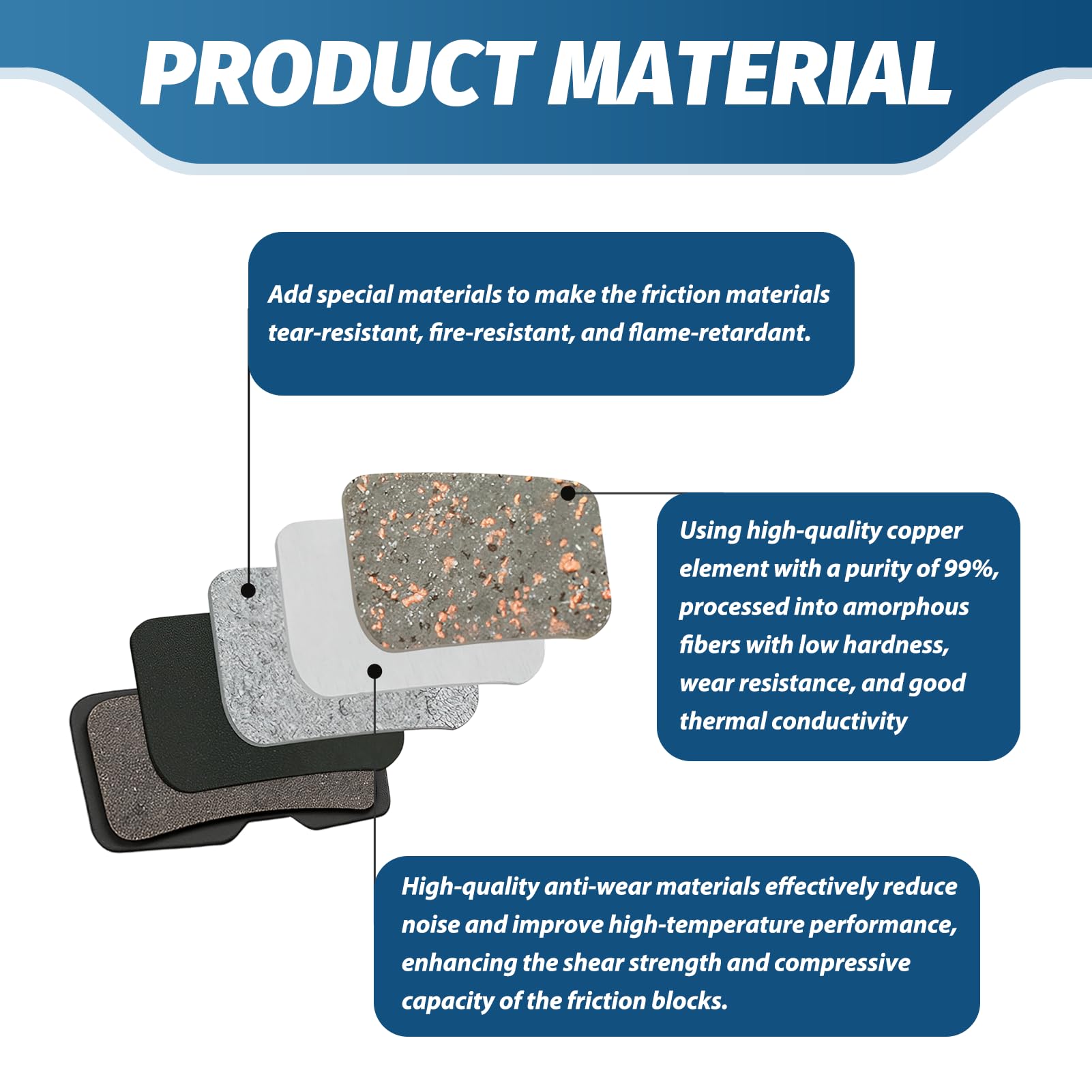 PRODUCT MATERIAL

Add special materials to make the friction materials tear-resistant, fire-resistant, and flame-retardant.

Using high-quality copper element with a purity of 99%, processed into amorphous fibers with low hardness, wear resistance, and good thermal conductivity

High-quality anti-wear materials effectively reduce noise and improve high-temperature performance, enhancing the shear strength and compressive capacity of the friction blocks.